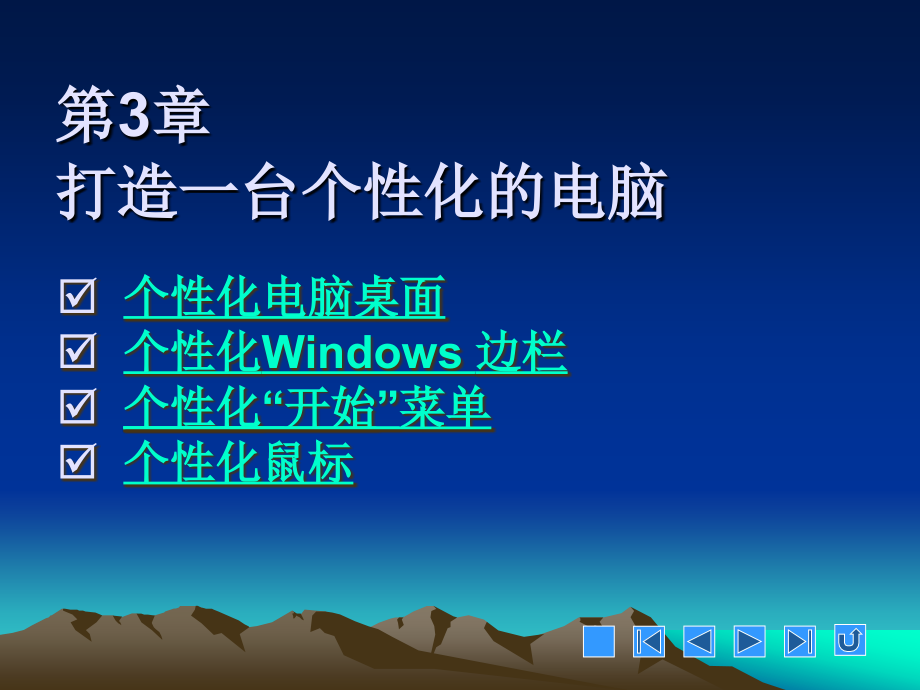 第3章
打造一台个性化的电脑

☑ 个性化电脑桌面
☑ 个性化Windows 边栏
☑ 个性化“开始”菜单
☑ 个性化鼠标